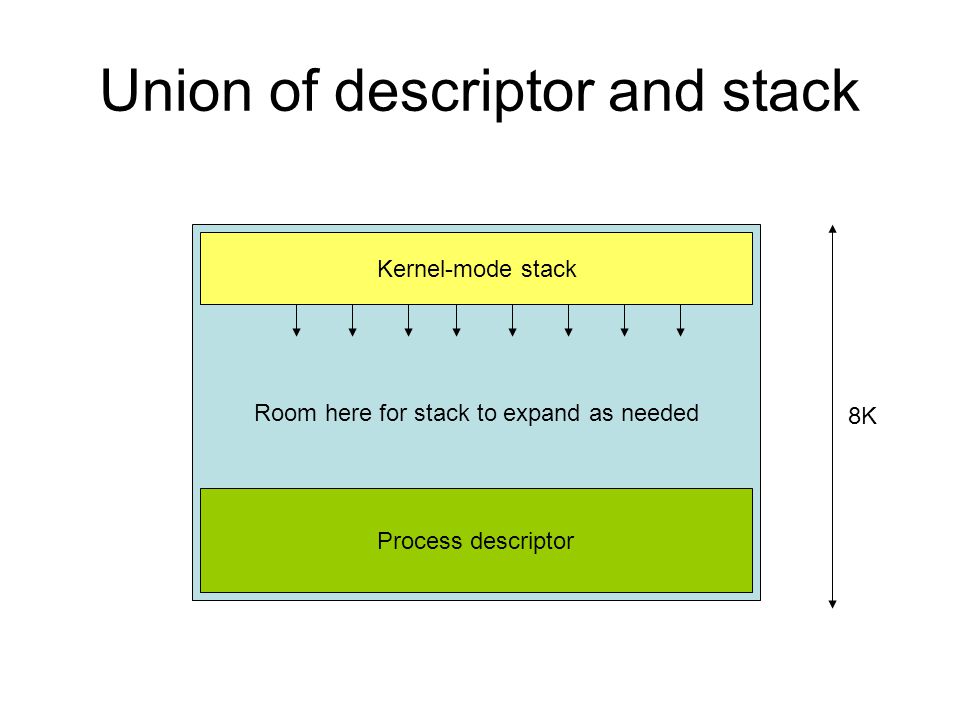 Union of descriptor and stack

Kernel-mode stack

Room here for stack to expand as needed

Process descriptor

8K